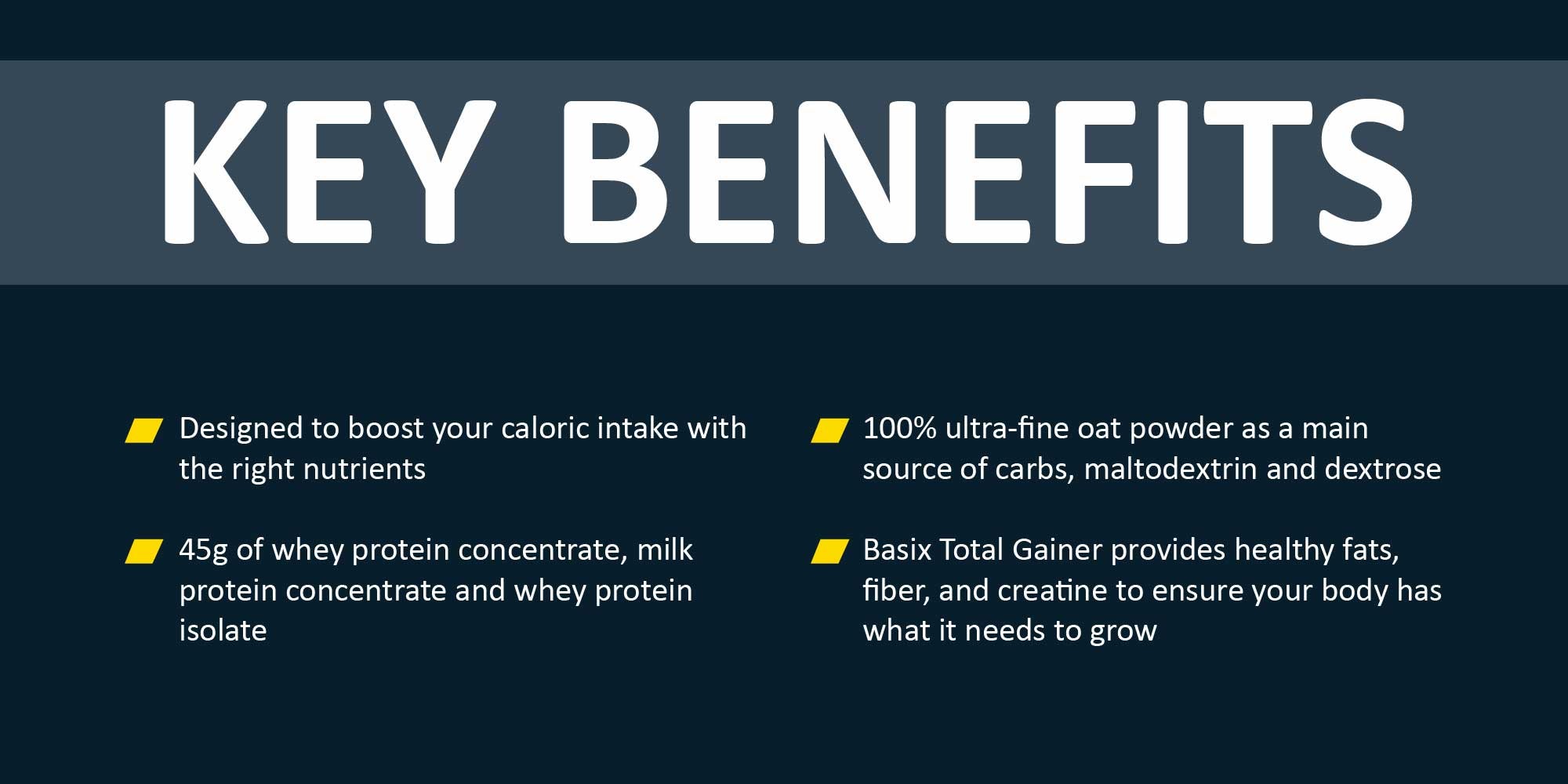 KEY BENEFITS

Designed to boost your caloric intake with the right nutrients

45g of whey protein concentrate, milk protein concentrate and whey protein isolate

100% ultra-fine oat powder as a main source of carbs, maltodextrin and dextrose

Basix Total Gainer provides healthy fats, fiber, and creatine to ensure your body has what it needs to grow